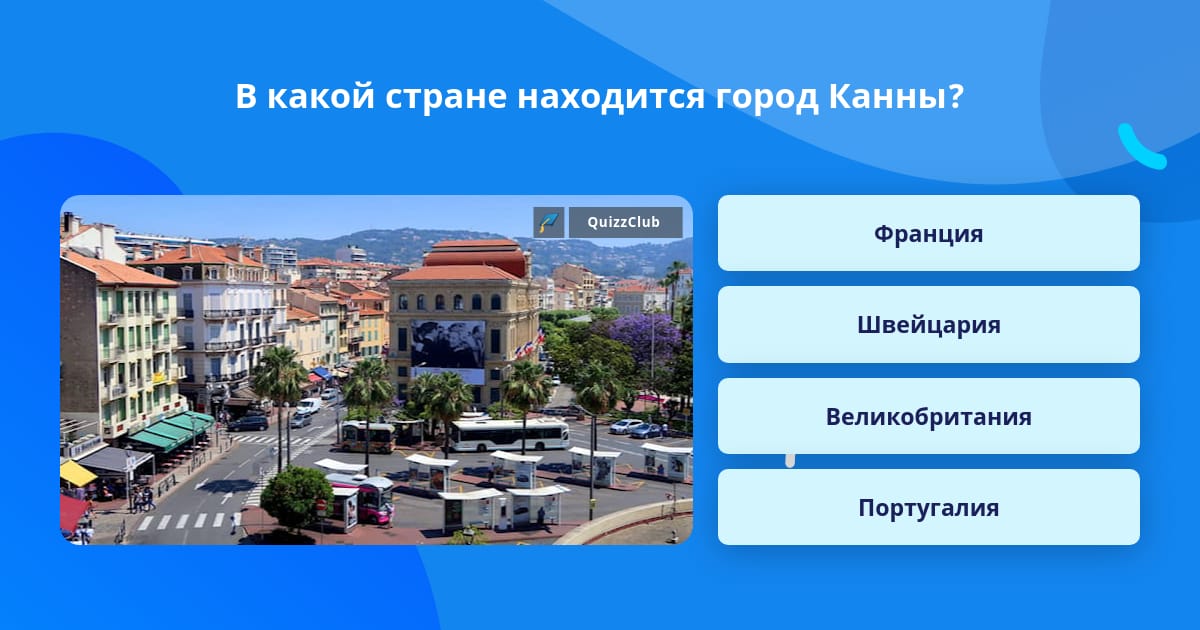 В какой стране находится город Канны?

QuizzClub

Франция

Швейцария

Великобритания

Португалия